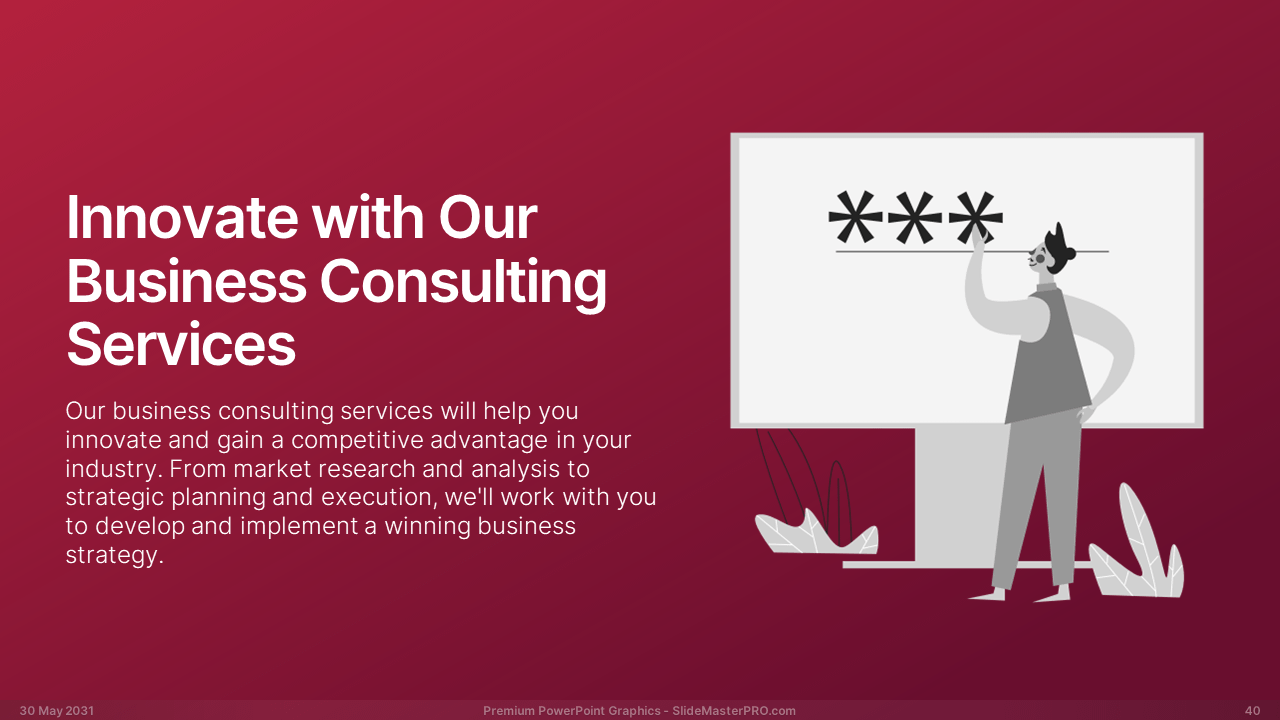 Innovate with Our Business Consulting Services

Our business consulting services will help you innovate and gain a competitive advantage in your industry. From market research and analysis to strategic planning and execution, we'll work with you to develop and implement a winning business strategy.

***

30 May 2031

Premium PowerPoint Graphics - SlideMasterPRO.com

40